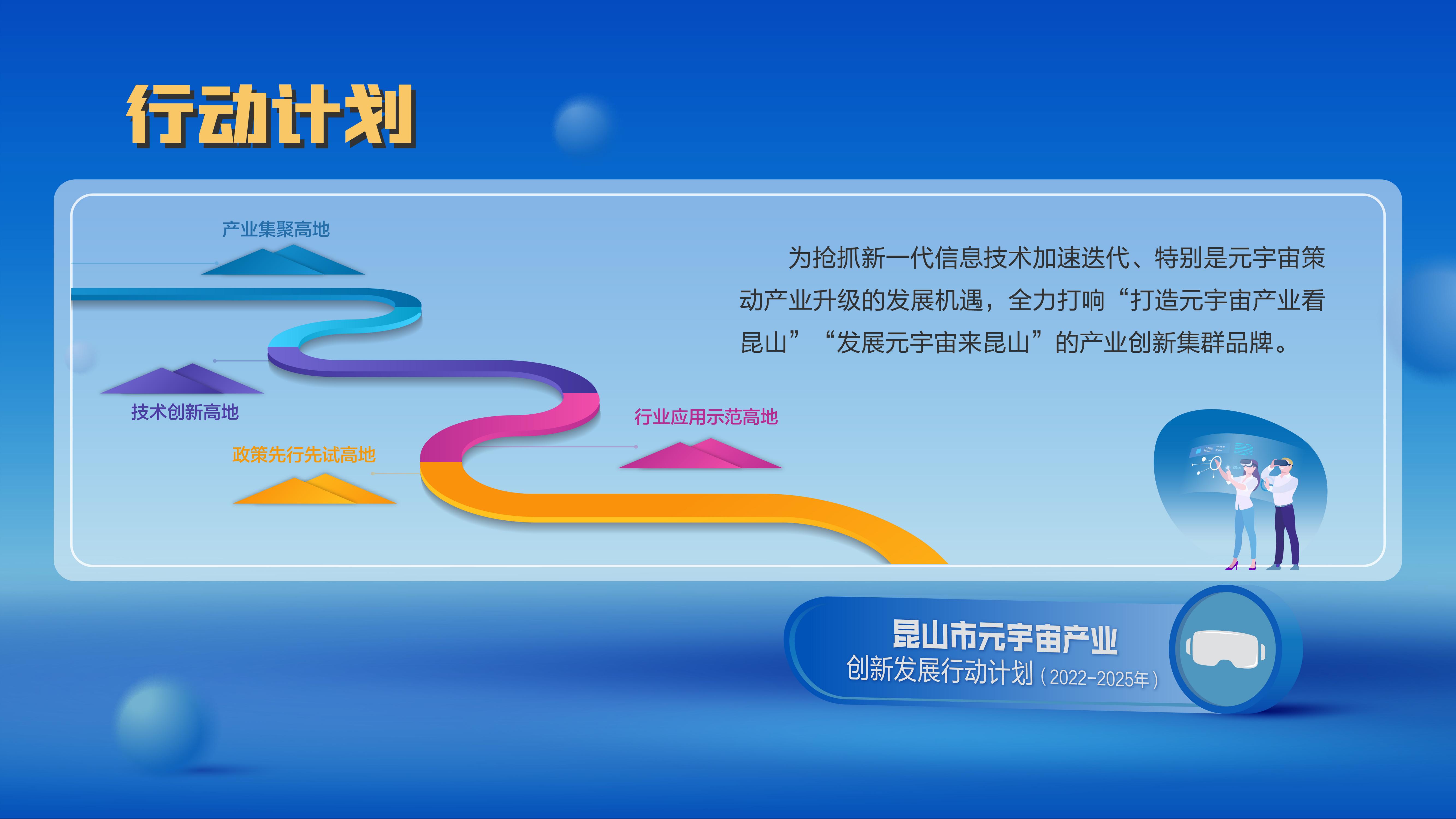 行动计划

产业集聚高地

技术创新高地

政策先行先试高地

行业应用示范高地

为抢抓新一代信息技术加速迭代、特别是元宇宙策动产业升级的发展机遇，全力打响“打造元宇宙产业看昆山”“发展元宇宙来昆山”的产业创新集群品牌。

昆山市元宇宙产业
创新发展行动计划（2022-2025年）